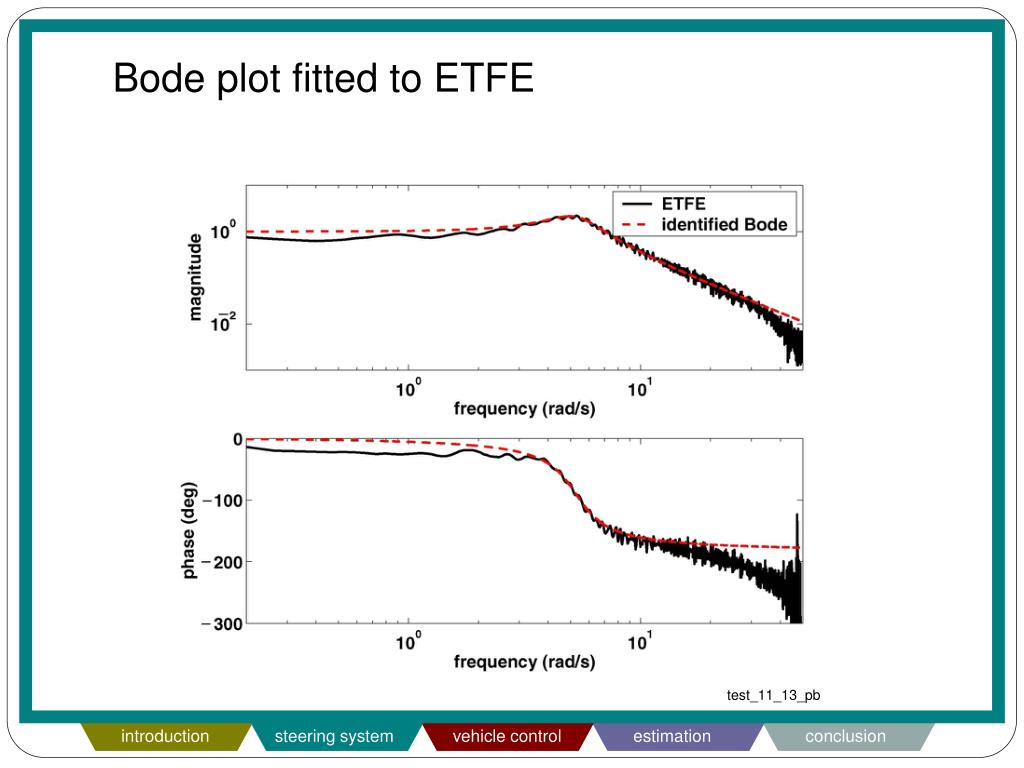 Bode plot fitted to ETFE

ETFE
identified Bode

magnitude

$10^{0}$

$10^{-2}$

$10^{0}$

$10^{1}$

frequency (rad/s)

phase (deg)

0

−100

−200

−300

$10^{0}$

$10^{1}$

frequency (rad/s)

test_11_13_pb

introduction
steering system
vehicle control
estimation
conclusion